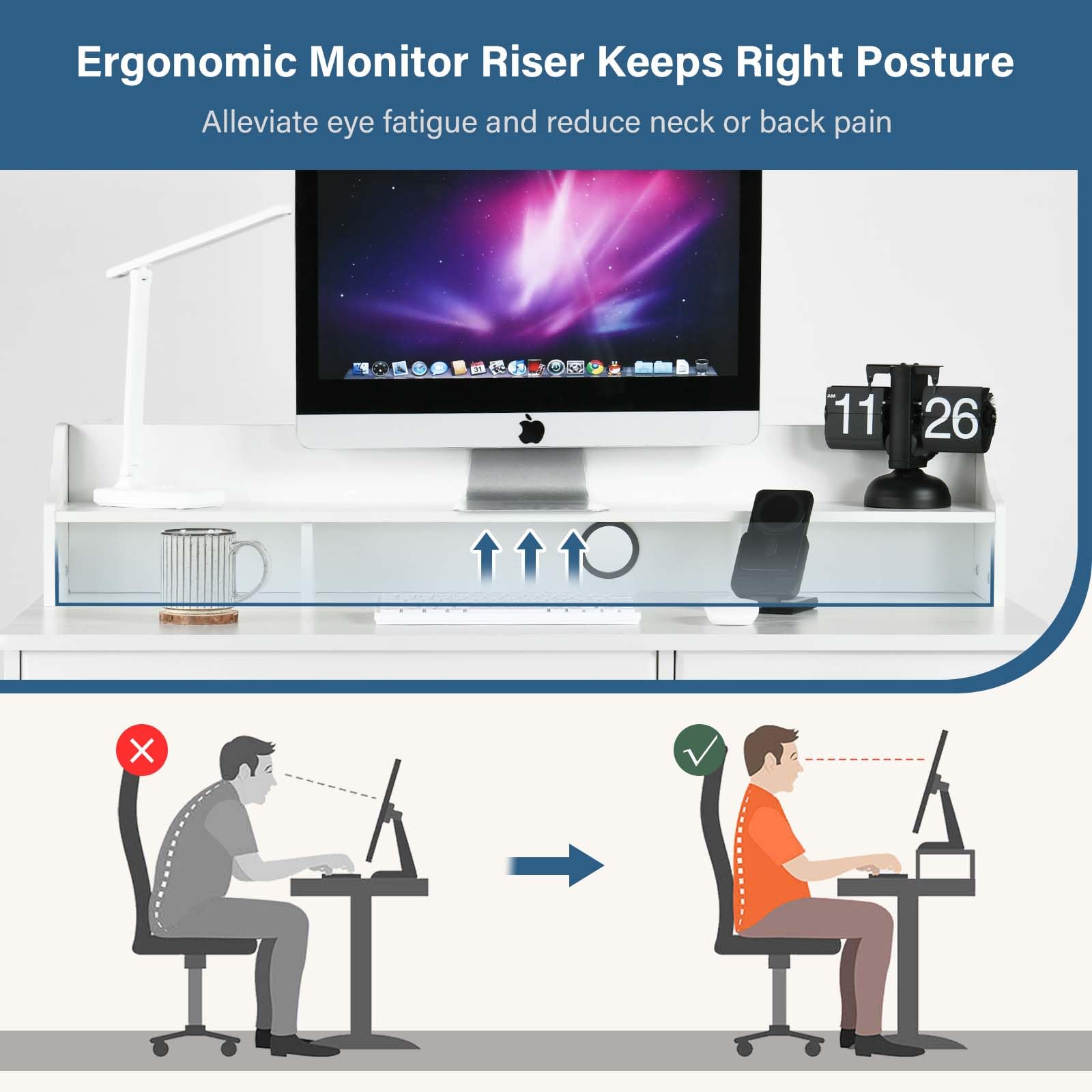 Ergonomic Monitor Riser Keeps Right Posture

Alleviate eye fatigue and reduce neck or back pain

AM 11 26